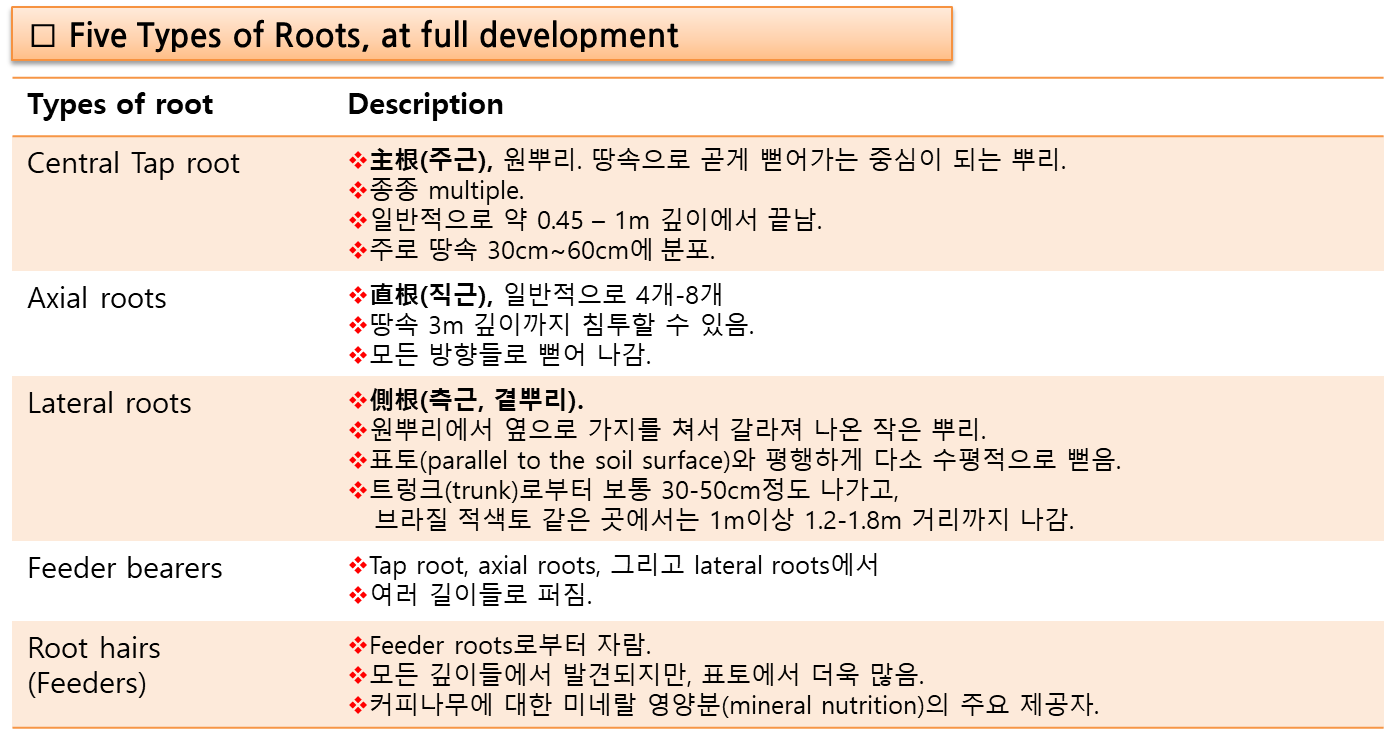 □ Five Types of Roots, at full development

| Types of root | Description |
|---|---|
| Central Tap root | ❖主根(주근), 원뿌리. 땅속으로 곧게 뻗어가는 중심이 되는 뿌리. ❖종종 multiple. ❖일반적으로 약 0.45 – 1m 깊이에서 끝남. ❖주로 땅속 30cm~60cm에 분포. |
| Axial roots | ❖直根(직근), 일반적으로 4개-8개 ❖땅속 3m 깊이까지 침투할 수 있음. ❖모든 방향들로 뻗어 나감. |
| Lateral roots | ❖側根(측근, 곁뿌리). ❖원뿌리에서 옆으로 가지를 쳐서 갈라져 나온 작은 뿌리. ❖표토(parallel to the soil surface)와 평행하게 다소 수평적으로 뻗음. ❖트렁크(trunk)로부터 보통 30-50cm정도 나가고, 브라질 적색토 같은 곳에서는 1m이상 1.2-1.8m 거리까지 나감. |
| Feeder bearers | ❖Tap root, axial roots, 그리고 lateral roots에서 ❖여러 길이들로 퍼짐. |
| Root hairs (Feeders) | ❖Feeder roots로부터 자람. ❖모든 깊이들에서 발견되지만, 표토에서 더욱 많음. ❖커피나무에 대한 미네랄 영양분(mineral nutrition)의 주요 제공자. |